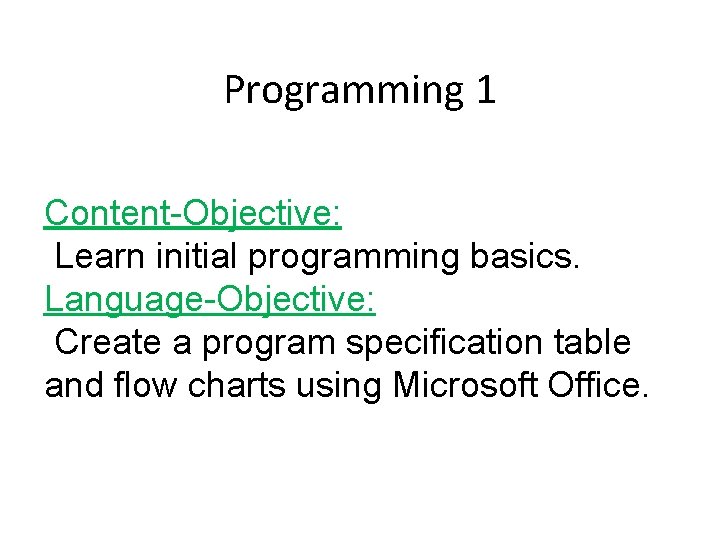 Programming 1

Content-Objective:
Learn initial programming basics.
Language-Objective:
Create a program specification table and flow charts using Microsoft Office.